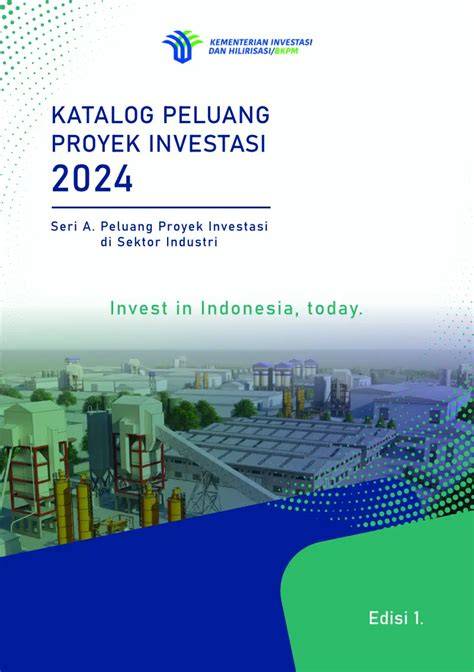 KEMENTERIAN INVESTASI DAN HILIRISASI/BKPM

KATALOG PELUANG PROYEK INVESTASI 2024

Seri A. Peluang Proyek Investasi di Sektor Industri

Invest in Indonesia, today.

Edisi 1.